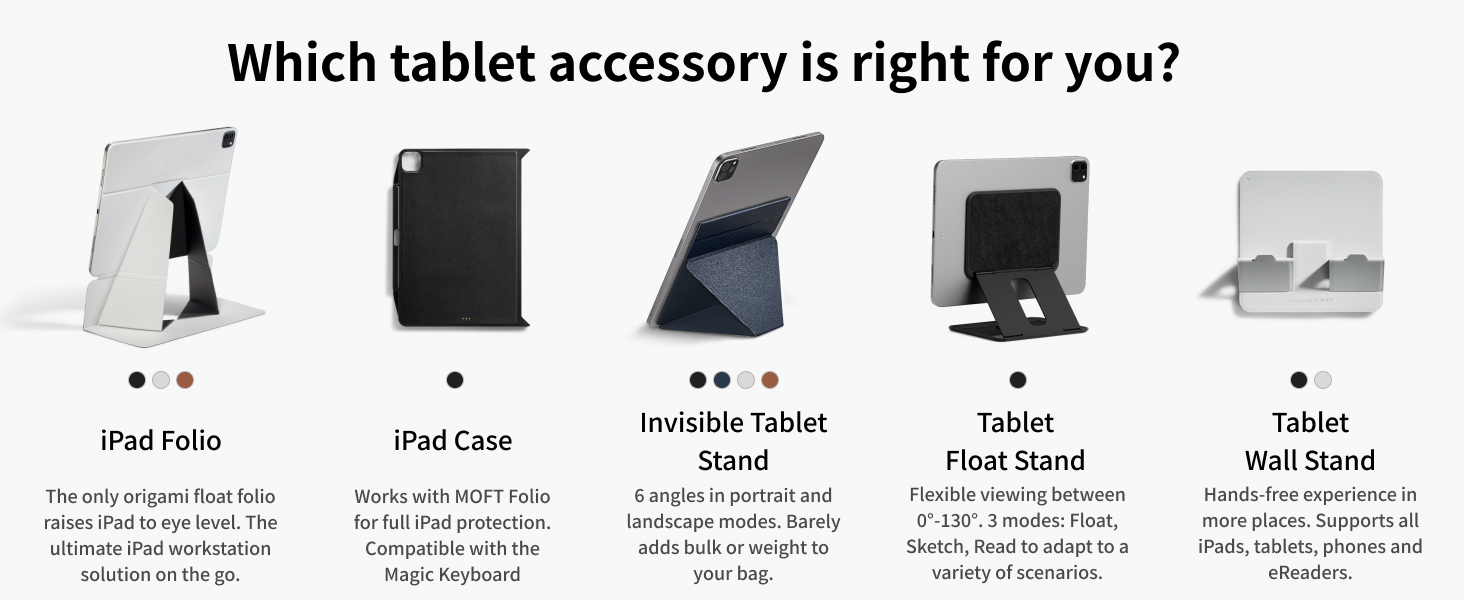 Which tablet accessory is right for you?

iPad Folio

The only origami float folio raises iPad to eye level. The ultimate iPad workstation solution on the go.

iPad Case

Works with MOFT Folio for full iPad protection. Compatible with the Magic Keyboard

Invisible Tablet Stand

6 angles in portrait and landscape modes. Barely adds bulk or weight to your bag.

Tablet Float Stand

Flexible viewing between 0°-130°. 3 modes: Float, Sketch, Read to adapt to a variety of scenarios.

Tablet Wall Stand

Hands-free experience in more places. Supports all iPads, tablets, phones and eReaders.